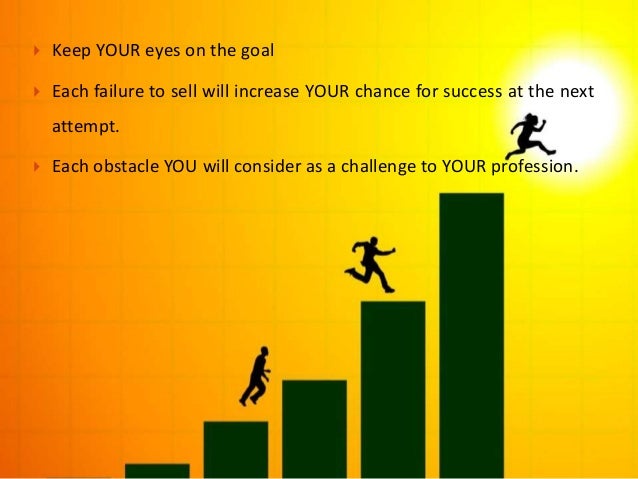 Keep YOUR eyes on the goal

Each failure to sell will increase YOUR chance for success at the next attempt.

Each obstacle YOU will consider as a challenge to YOUR profession.